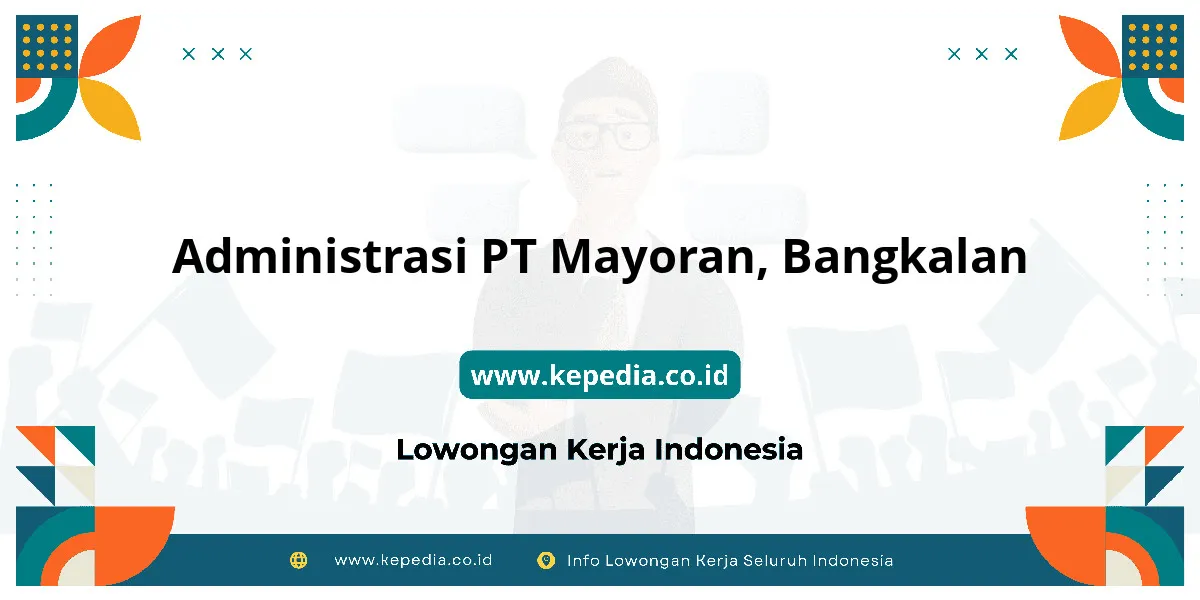 Administrasi PT Mayoran, Bangkalan

www.kepedia.co.id

Lowongan Kerja Indonesia

www.kepedia.co.id Info Lowongan Kerja Seluruh Indonesia